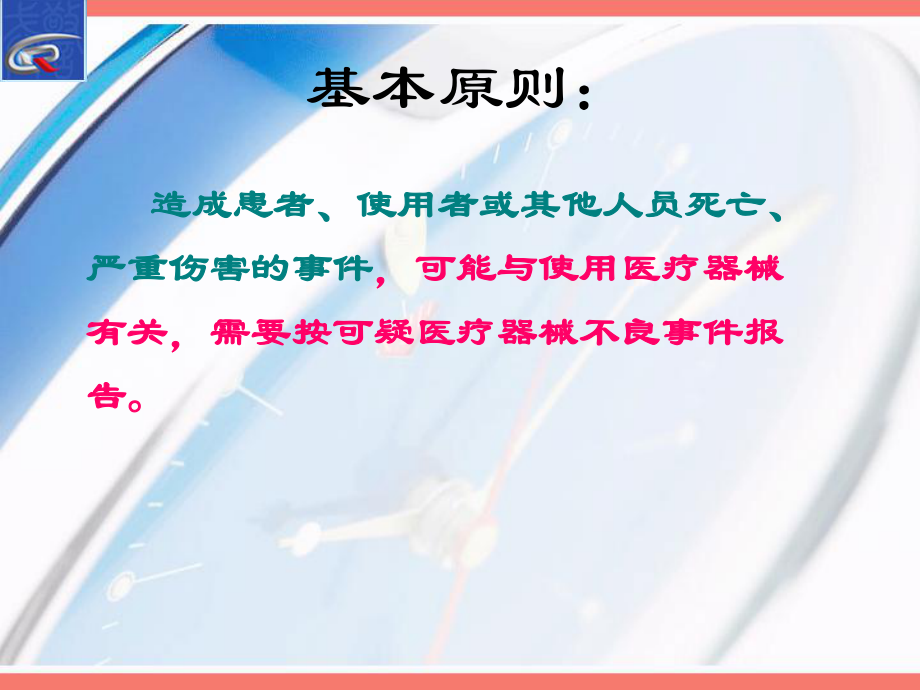 基本原则：

造成患者、使用者或其他人员死亡、严重伤害的事件，可能与使用医疗器械有关，需要按可疑医疗器械不良事件报告。